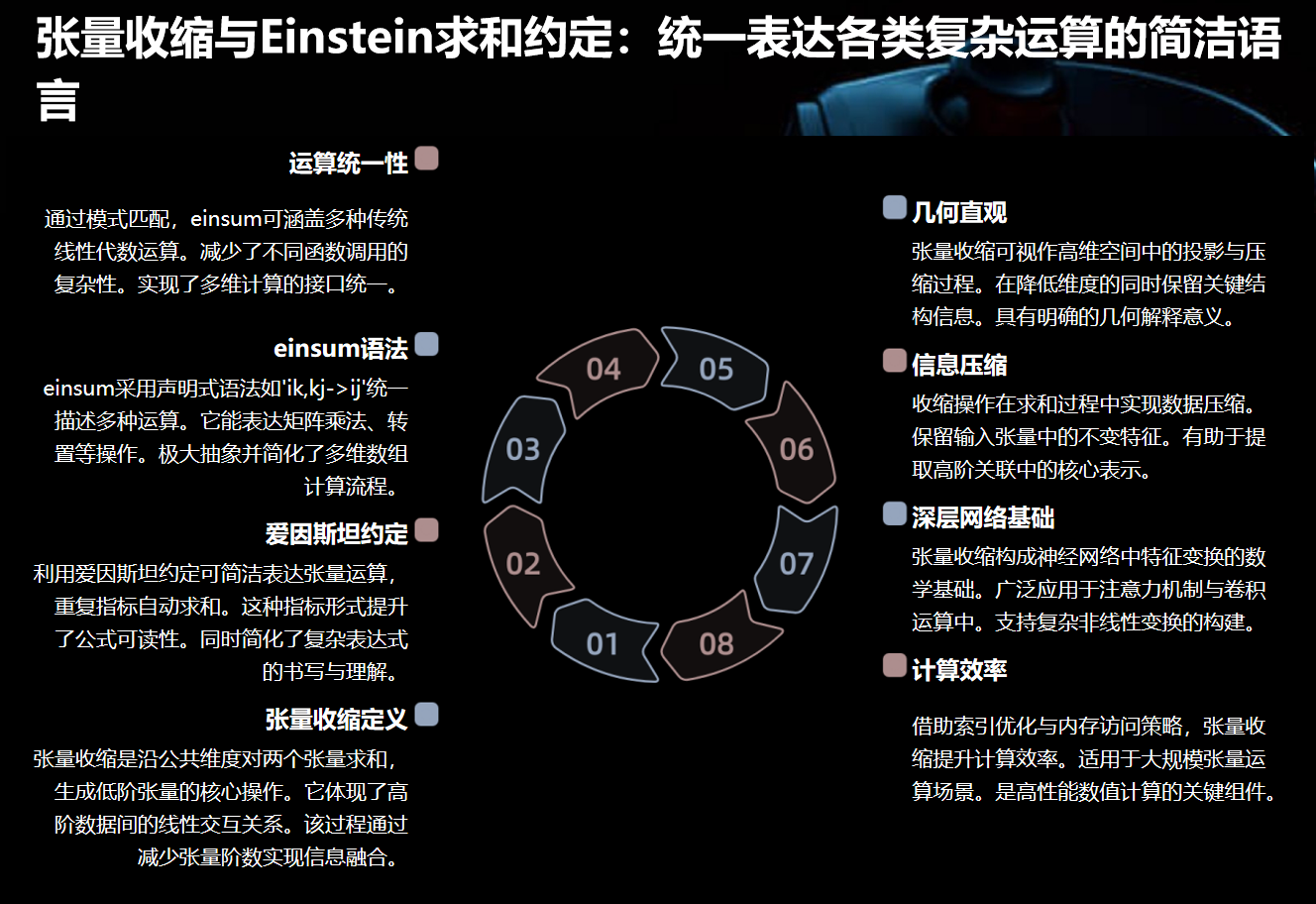 张量收缩与Einstein求和约定：统一表达各类复杂运算的简洁语言

运算统一性

通过模式匹配，einsum可涵盖多种传统线性代数运算。减少了不同函数调用的复杂性。实现了多维计算的接口统一。

einsum语法

einsum采用声明式语法如'ik,kj->ij'统一描述多种运算。它能表达矩阵乘法、转置等操作。极大抽象并简化了多维数组计算流程。

爱因斯坦约定

利用爱因斯坦约定可简洁表达张量运算，重复指标自动求和。这种指标形式提升了公式可读性。同时简化了复杂表达式的书写与理解。

张量收缩定义

张量收缩是沿公共维度对两个张量求和，生成低阶张量的核心操作。它体现了高阶数据间的线性交互关系。该过程通过减少张量阶数实现信息融合。

04
05
03
06
02
07
01
08

几何直观

张量收缩可视作高维空间中的投影与压缩过程。在降低维度的同时保留关键结构信息。具有明确的几何解释意义。

信息压缩

收缩操作在求和过程中实现数据压缩。保留输入张量中的不变特征。有助于提取高阶关联中的核心表示。

深层网络基础

张量收缩构成神经网络中特征变换的数学基础。广泛应用于注意力机制与卷积运算中。支持复杂非线性变换的构建。

计算效率

借助索引优化与内存访问策略，张量收缩提升计算效率。适用于大规模张量运算场景。是高性能数值计算的关键组件。